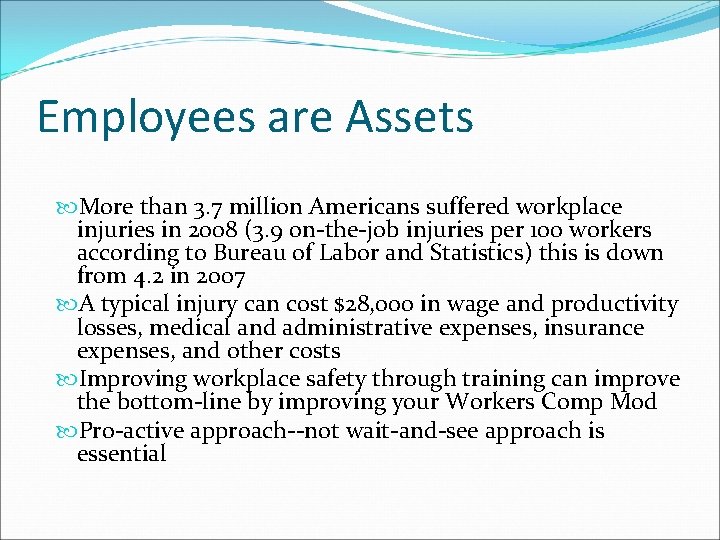 Employees are Assets

More than 3.7 million Americans suffered workplace injuries in 2008 (3.9 on-the-job injuries per 100 workers according to Bureau of Labor and Statistics) this is down from 4.2 in 2007

A typical injury can cost \$28,000 in wage and productivity losses, medical and administrative expenses, insurance expenses, and other costs

Improving workplace safety through training can improve the bottom-line by improving your Workers Comp Mod

Pro-active approach--not wait-and-see approach is essential